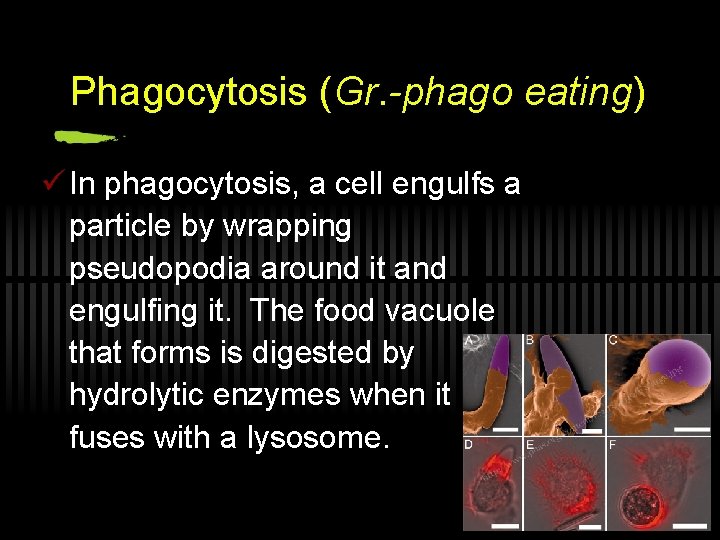 Phagocytosis (Gr.-phago eating)

✓ In phagocytosis, a cell engulfs a particle by wrapping pseudopodia around it and engulfing it. The food vacuole that forms is digested by hydrolytic enzymes when it fuses with a lysosome.

A B C D E F